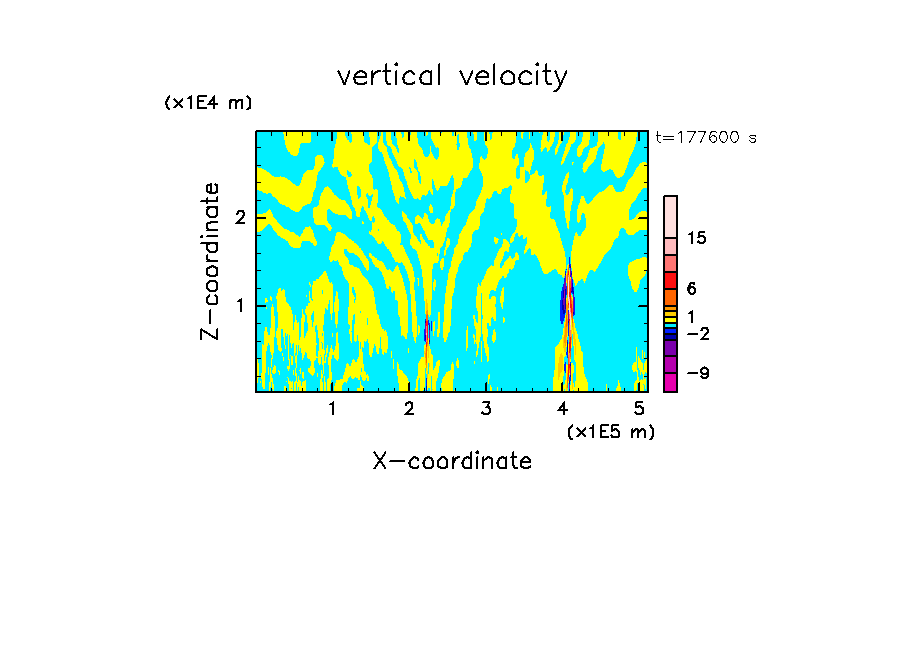 vertical velocity

(x1E4 m)

t=177600 s

Z-coordinate

2

1

15

6

1

−2

−9

1 2 3 4 5

(x1E5 m)

X-coordinate